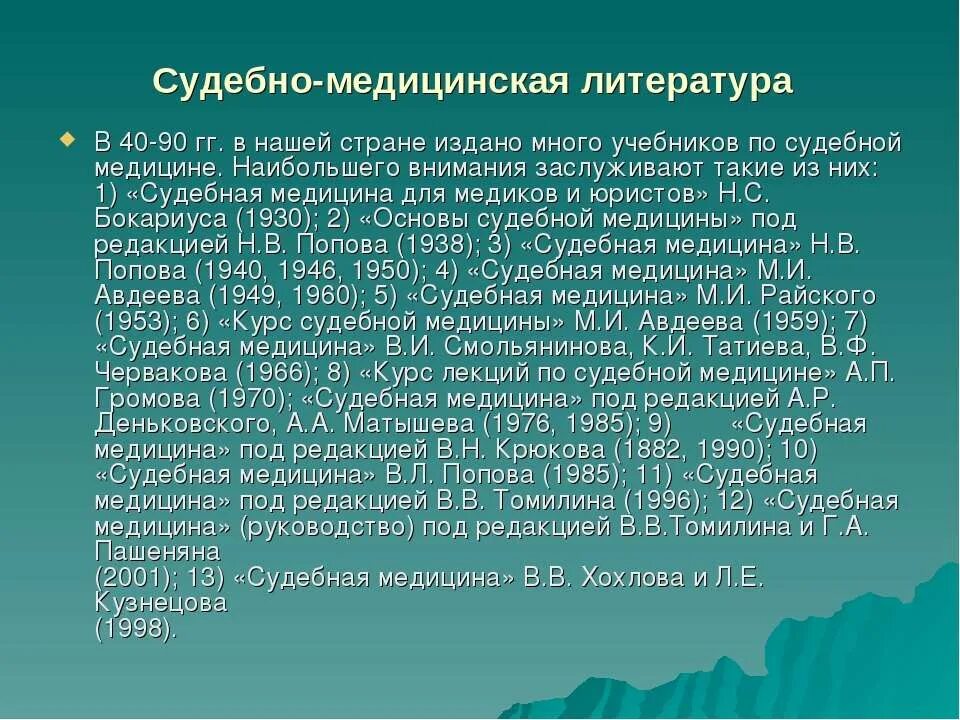 Судебно-медицинская литература

В 40-90 гг. в нашей стране издано много учебников по судебной медицине. Наибольшего внимания заслуживают такие из них: 1) «Судебная медицина для медиков и юристов» Н.С. Бокариуса (1930); 2) «Основы судебной медицины» под редакцией Н.В. Попова (1938); 3) «Судебная медицина» Н.В. Попова (1940, 1946, 1950); 4) «Судебная медицина» М.И. Авдеева (1949, 1960); 5) «Судебная медицина» М.И. Райского (1953); 6) «Курс судебной медицины» М.И. Авдеева (1959); 7) «Судебная медицина» В.И. Смольянинова, К.И. Татиева, В.Ф. Червакова (1966); 8) «Курс лекций по судебной медицине» А.П. Громова (1970); «Судебная медицина» под редакцией А.Р. Деньковского, А.А. Матышева (1976, 1985); 9) «Судебная медицина» под редакцией В.Н. Крюкова (1882, 1990); 10) «Судебная медицина» В.Л. Попова (1985); 11) «Судебная медицина» под редакцией В.В. Томилина (1996); 12) «Судебная медицина» (руководство) под редакцией В.В.Томилина и Г.А. Пашеняна (2001); 13) «Судебная медицина» В.В. Хохлова и Л.Е. Кузнецова (1998).